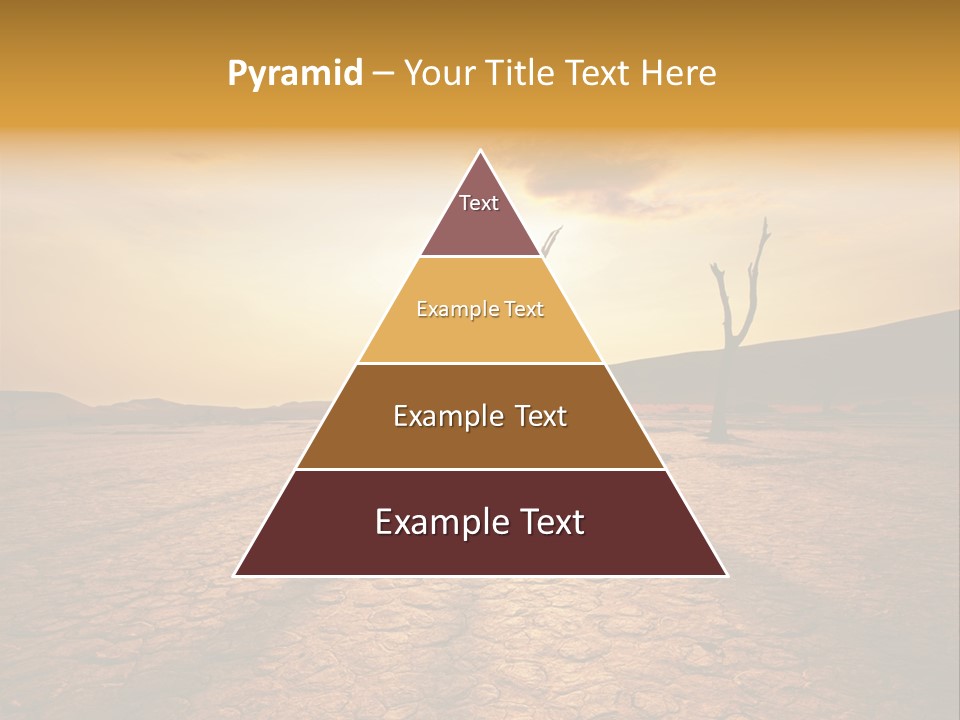 Pyramid – Your Title Text Here

Text

Example Text

Example Text

Example Text